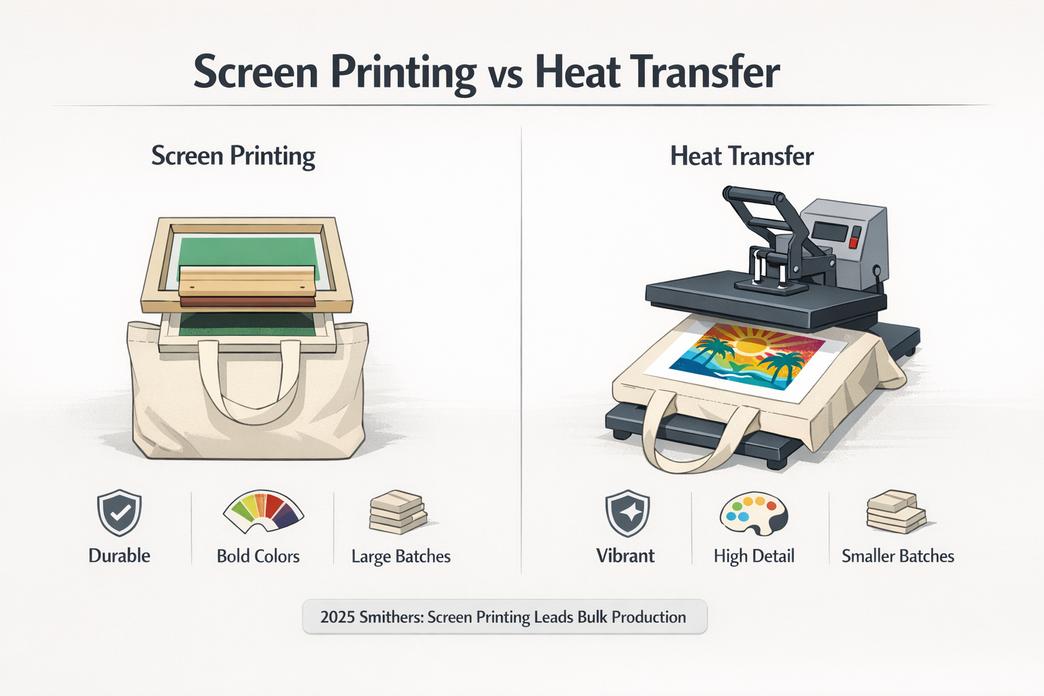 Screen Printing vs Heat Transfer

Screen Printing

Durable

Bold Colors

Large Batches

Heat Transfer

Vibrant

High Detail

Smaller Batches

2025 Smithers: Screen Printing Leads Bulk Production